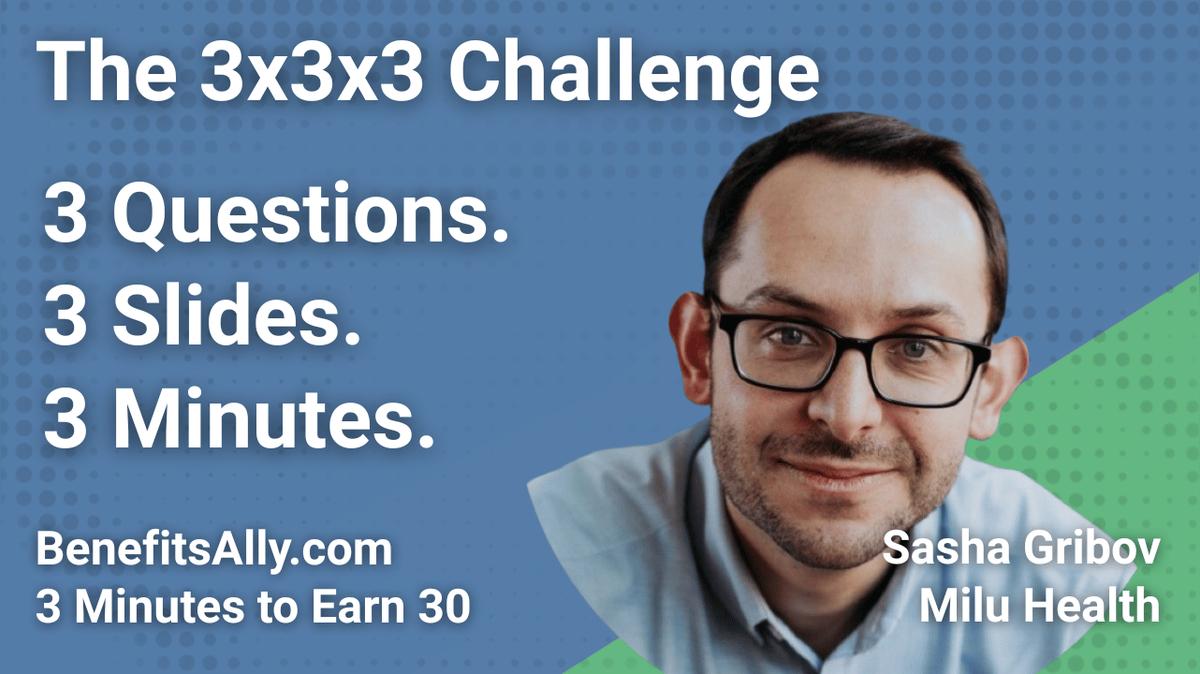 The 3x3x3 Challenge

3 Questions.
3 Slides.
3 Minutes.

BenefitsAlly.com
3 Minutes to Earn 30

Sasha Gribov
Milu Health